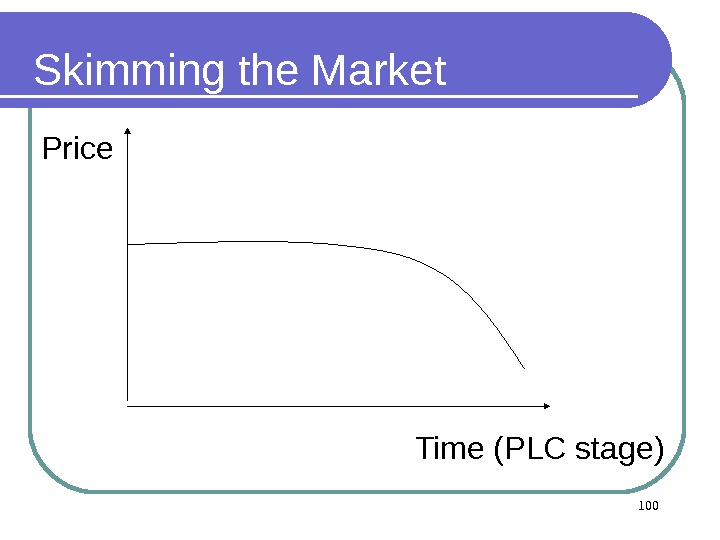 Skimming the Market

Price

Time (PLC stage)

100